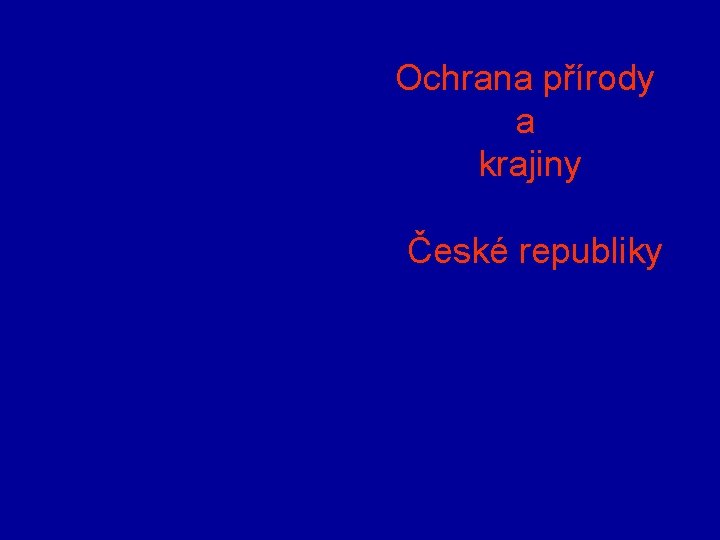 Ochrana přírody
a
krajiny

České republiky